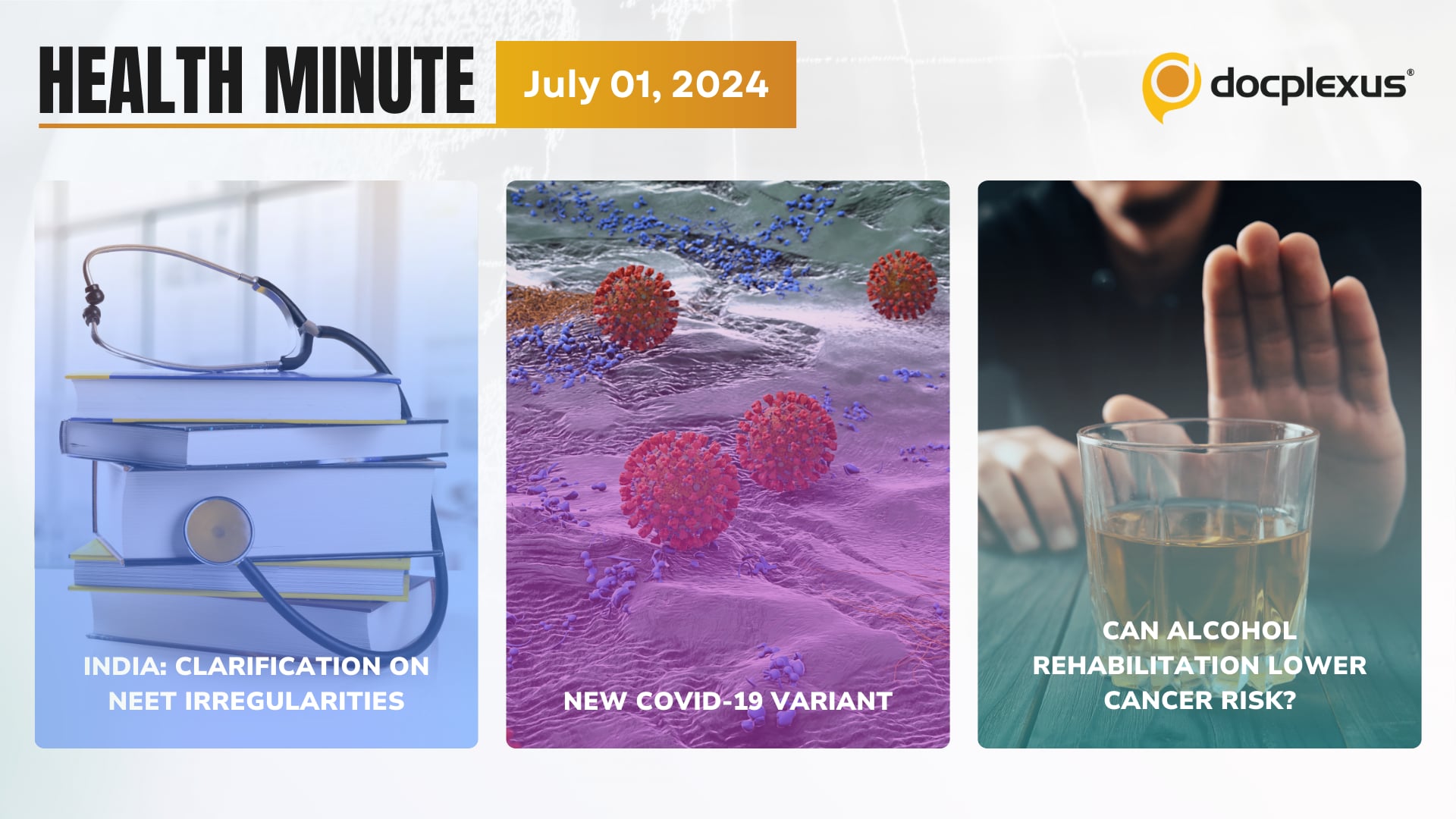 HEALTH MINUTE

July 01, 2024

docplexus®

INDIA: CLARIFICATION ON NEET IRREGULARITIES

NEW COVID-19 VARIANT

CAN ALCOHOL REHABILITATION LOWER CANCER RISK?